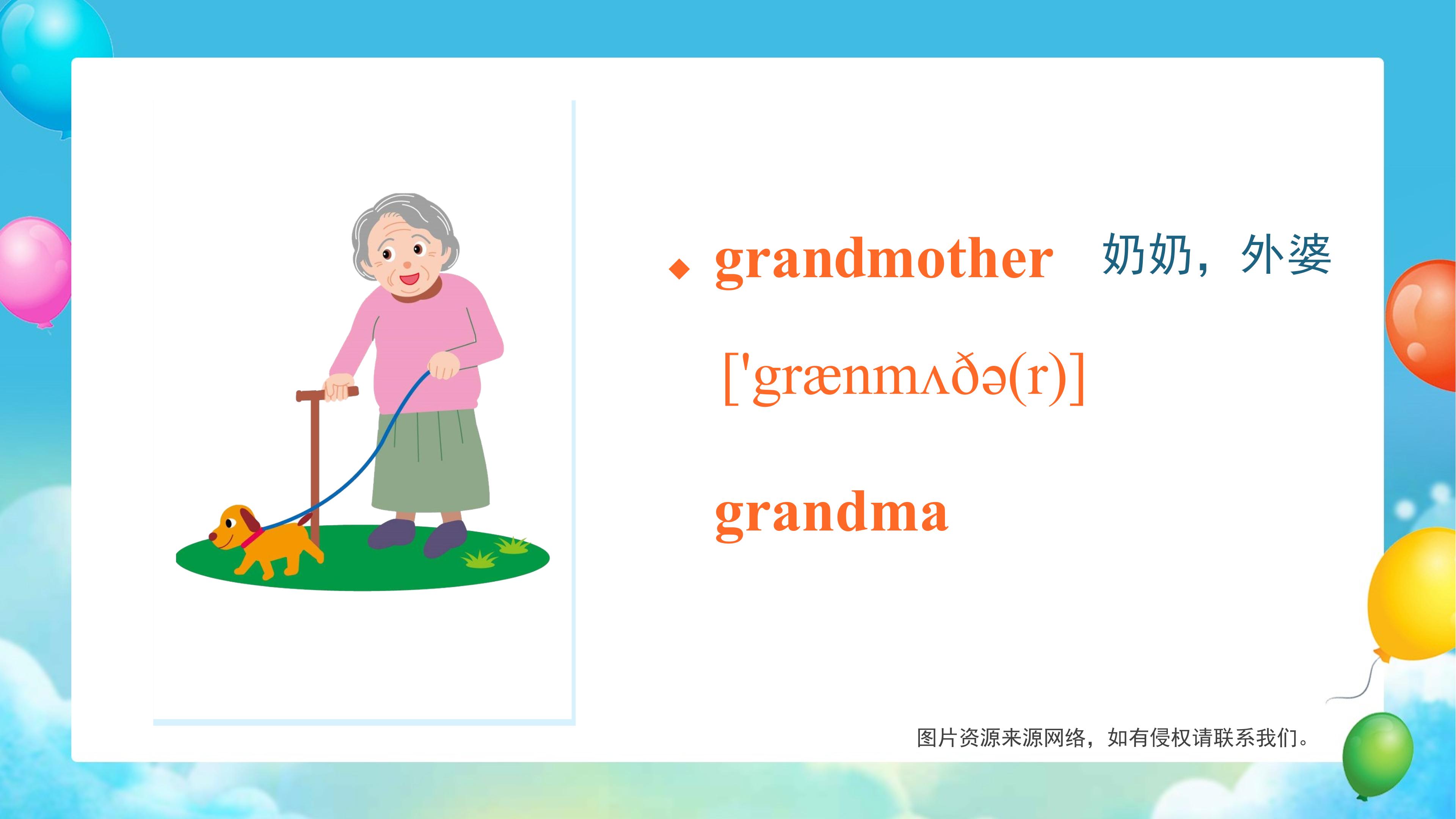 ◆ grandmother 奶奶，外婆

['grænmʌðə(r)]

grandma

图片资源来源网络，如有侵权请联系我们。